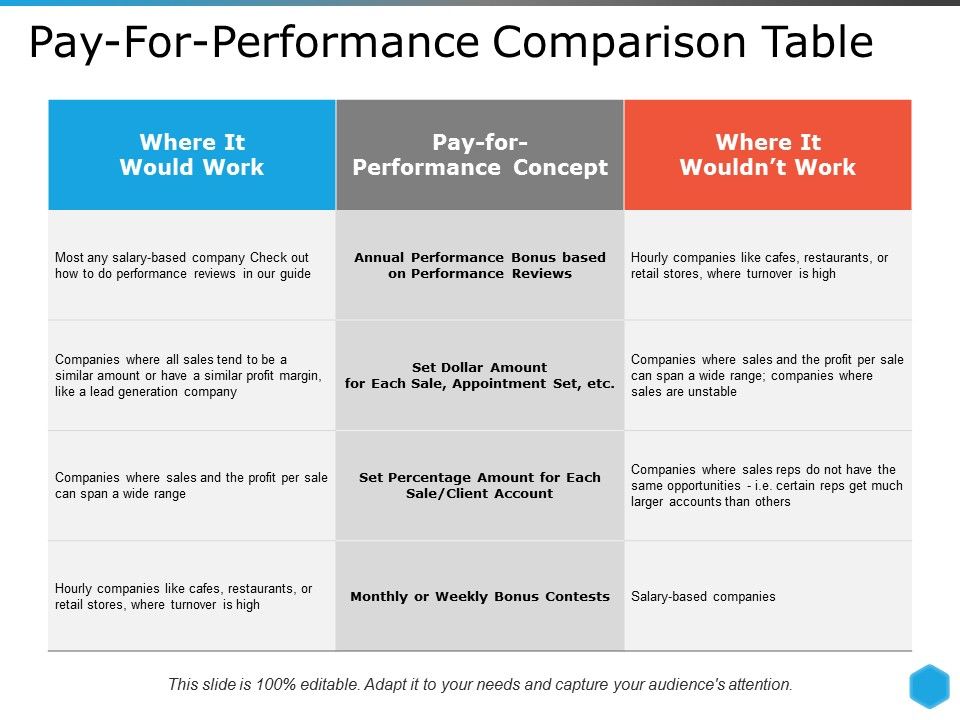 Pay-For-Performance Comparison Table

| Where It Would Work | Pay-for-Performance Concept | Where It Wouldn't Work |
|---|---|---|
| Most any salary-based company Check out how to do performance reviews in our guide | Annual Performance Bonus based on Performance Reviews | Hourly companies like cafes, restaurants, or retail stores, where turnover is high |
| Companies where all sales tend to be a similar amount or have a similar profit margin, like a lead generation company | Set Dollar Amount for Each Sale, Appointment Set, etc. | Companies where sales and the profit per sale can span a wide range; companies where sales are unstable |
| Companies where sales and the profit per sale can span a wide range | Set Percentage Amount for Each Sale/Client Account | Companies where sales reps do not have the same opportunities - i.e. certain reps get much larger accounts than others |
| Hourly companies like cafes, restaurants, or retail stores, where turnover is high | Monthly or Weekly Bonus Contests | Salary-based companies |

This slide is 100% editable. Adapt it to your needs and capture your audience's attention.